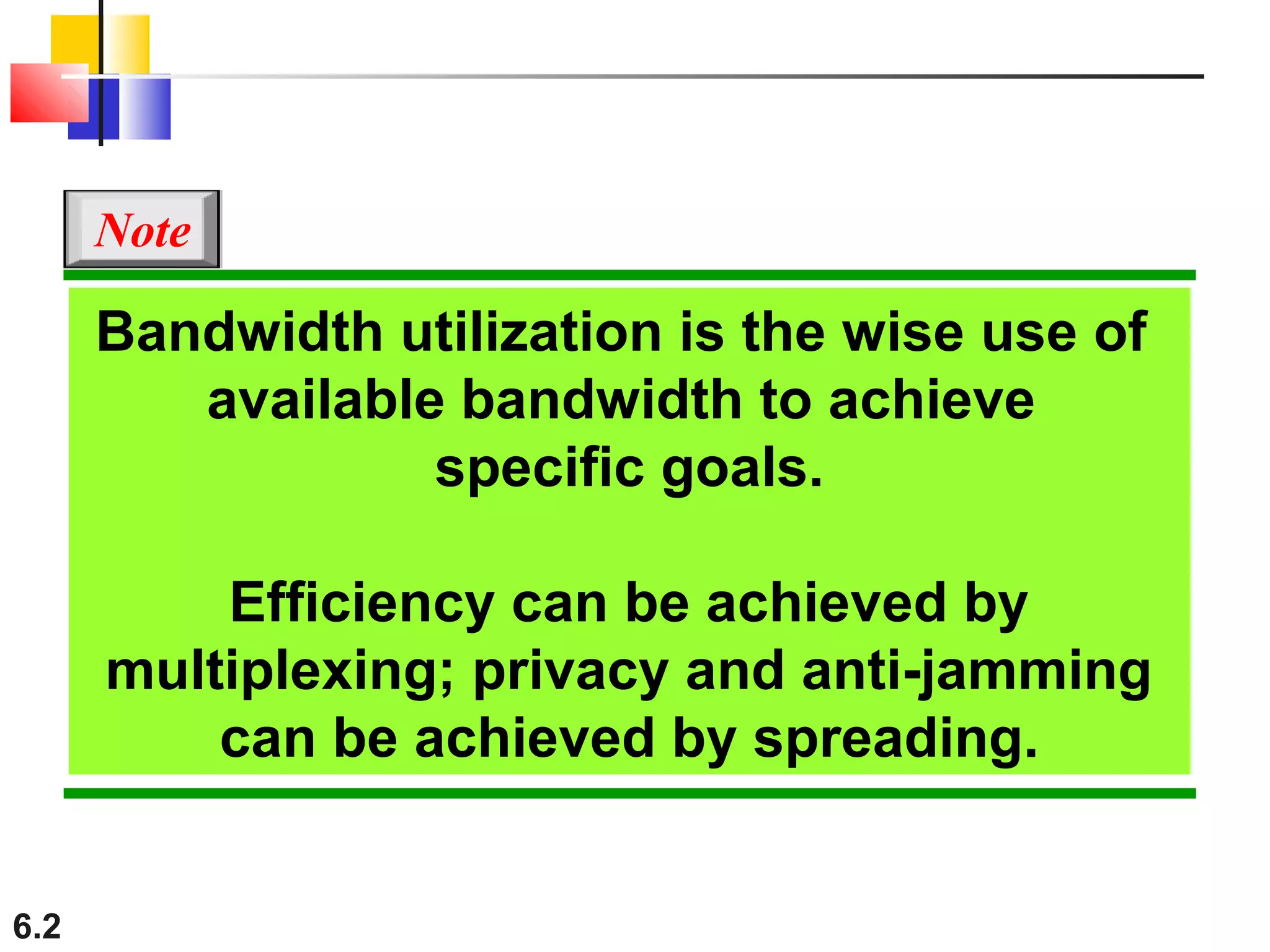 Note

Bandwidth utilization is the wise use of available bandwidth to achieve specific goals.

Efficiency can be achieved by multiplexing; privacy and anti-jamming can be achieved by spreading.

6.2